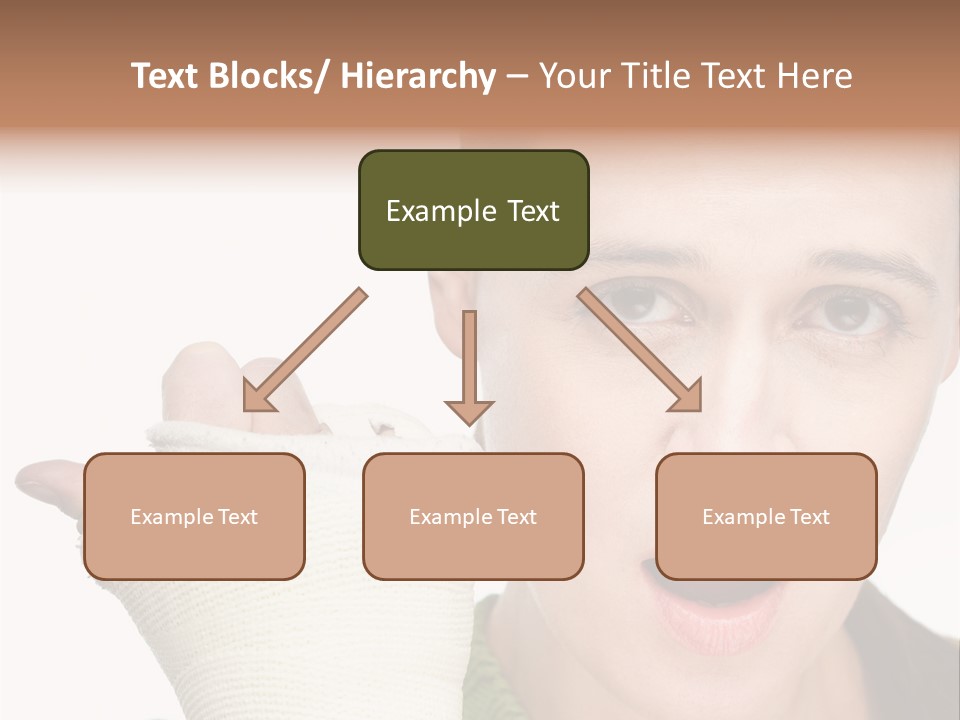 Text Blocks/ Hierarchy – Your Title Text Here

Example Text

Example Text

Example Text

Example Text